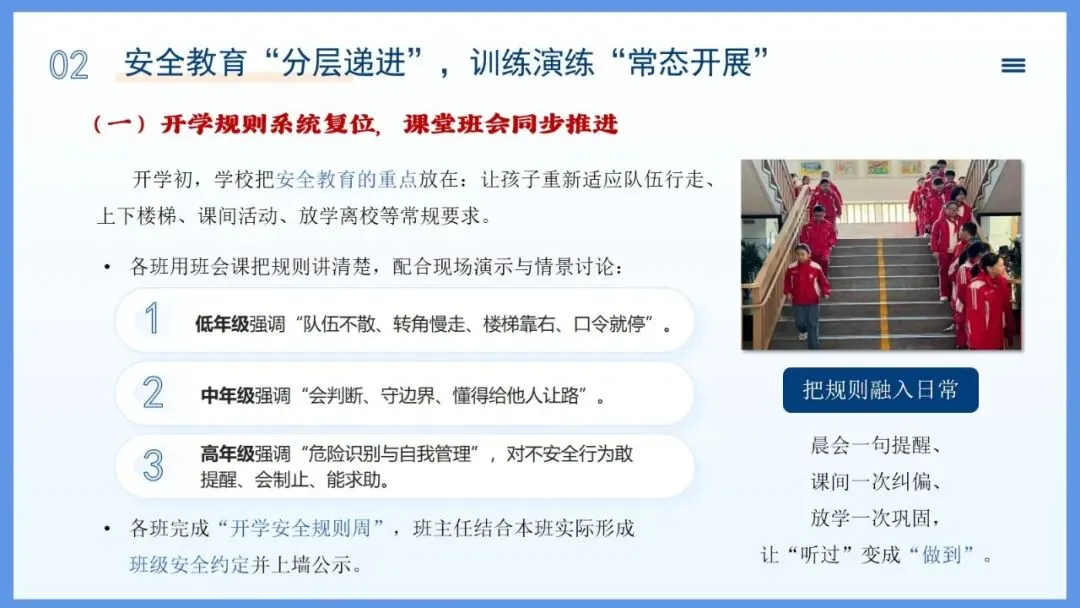 02 安全教育“分层递进”，训练演练“常态开展”

（一）开学规则系统复位，课堂班会同步推进

开学初，学校把安全教育的重点放在：让孩子重新适应队伍行走、上下楼梯、课间活动、放学离校等常规要求。

• 各班用班会课把规则讲清楚，配合现场演示与情景讨论：

1 低年级强调“队伍不散、转角慢走、楼梯靠右、口令就停”。

2 中年级强调“会判断、守边界、懂得给他人让路”。

3 高年级强调“危险识别与自我管理”，对不安全行为敢提醒、会制止、能求助。

• 各班完成“开学安全规则周”，班主任结合本班实际形成班级安全约定并上墙公示。

把规则融入日常

晨会一句提醒、
课间一次纠偏、
放学一次巩固，
让“听过”变成“做到”。